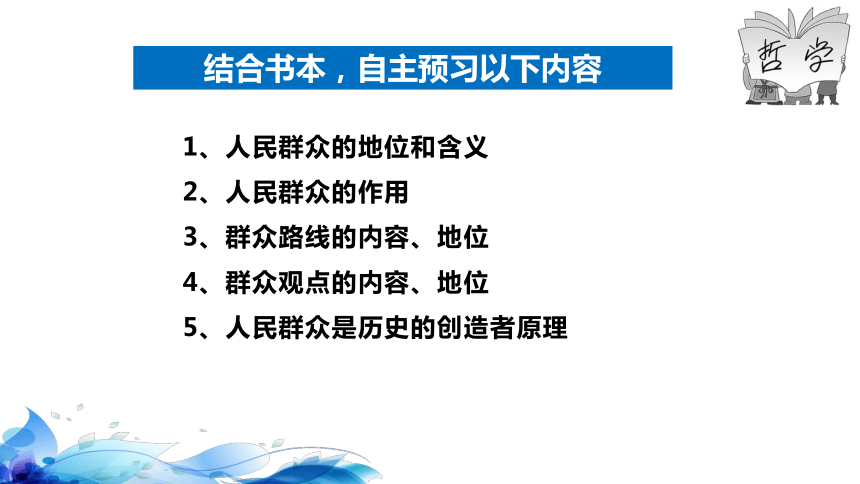 结合书本，自主预习以下内容

哲学

1、人民群众的地位和含义
2、人民群众的作用
3、群众路线的内容、地位
4、群众观点的内容、地位
5、人民群众是历史的创造者原理